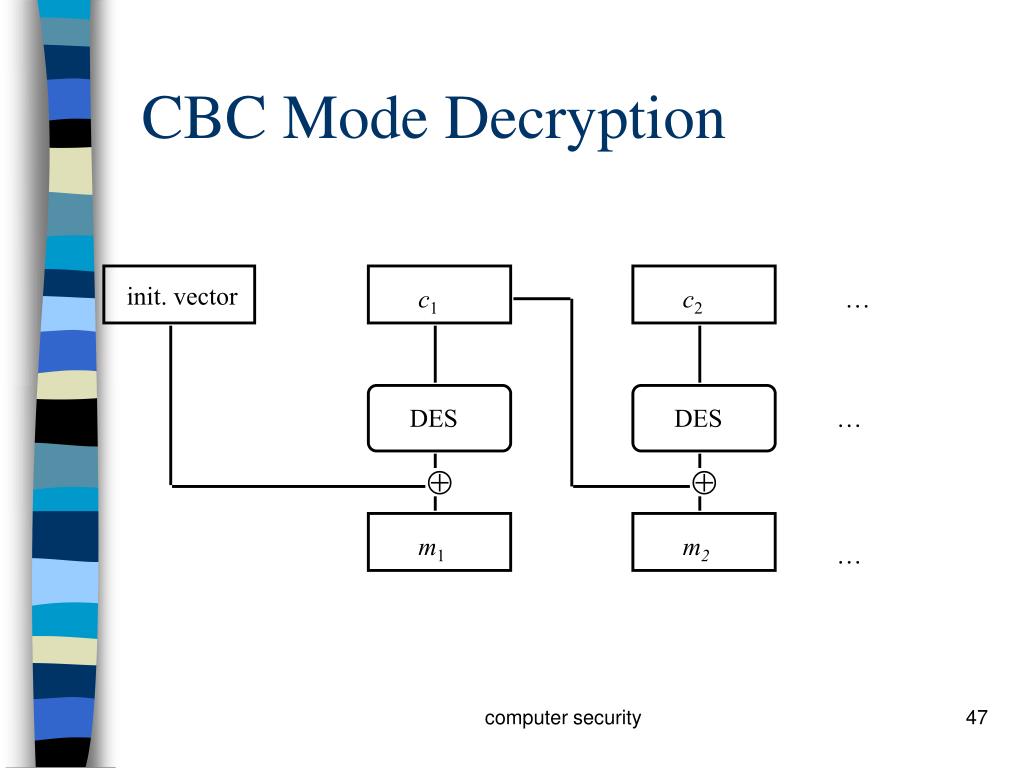 CBC Mode Decryption

init. vector

$c_1$

$c_2$

…

DES

DES

…

$\oplus$

$\oplus$

$m_1$

$m_2$

…

computer security

47